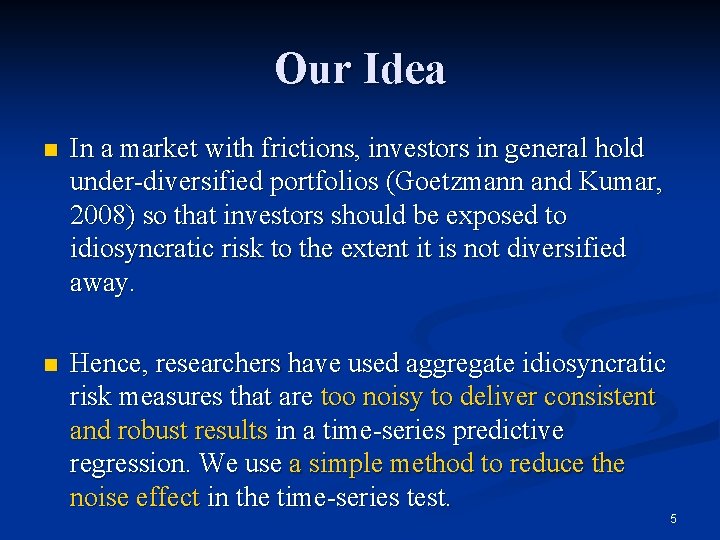 Our Idea

In a market with frictions, investors in general hold under-diversified portfolios (Goetzmann and Kumar, 2008) so that investors should be exposed to idiosyncratic risk to the extent it is not diversified away.

Hence, researchers have used aggregate idiosyncratic risk measures that are too noisy to deliver consistent and robust results in a time-series predictive regression. We use a simple method to reduce the noise effect in the time-series test.

5